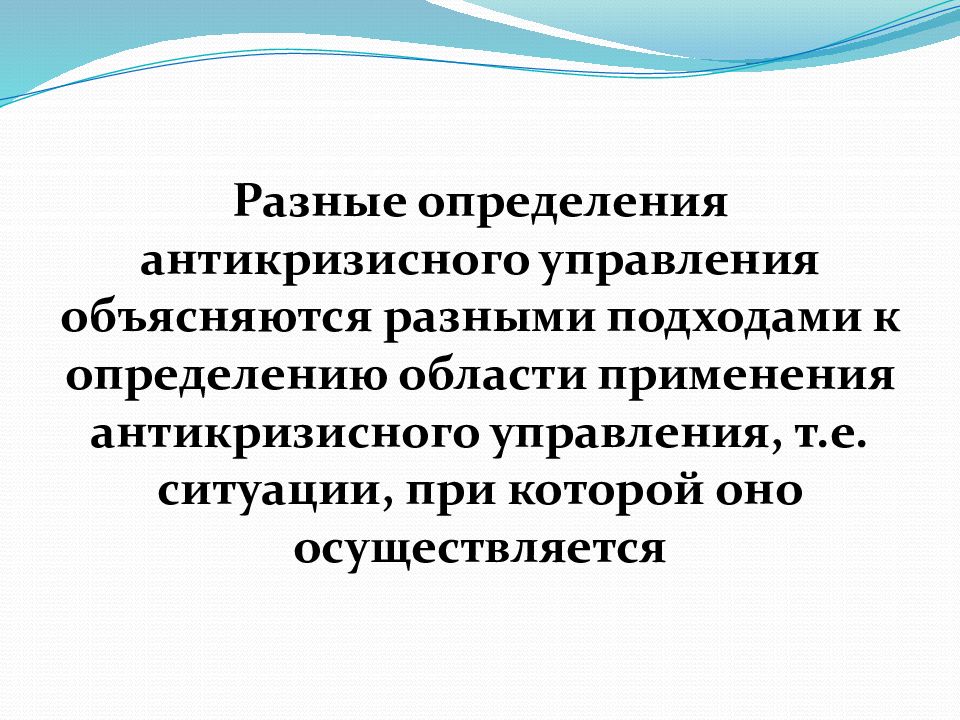 Разные определения антикризисного управления объясняются разными подходами к определению области применения антикризисного управления, т.е. ситуации, при которой оно осуществляется